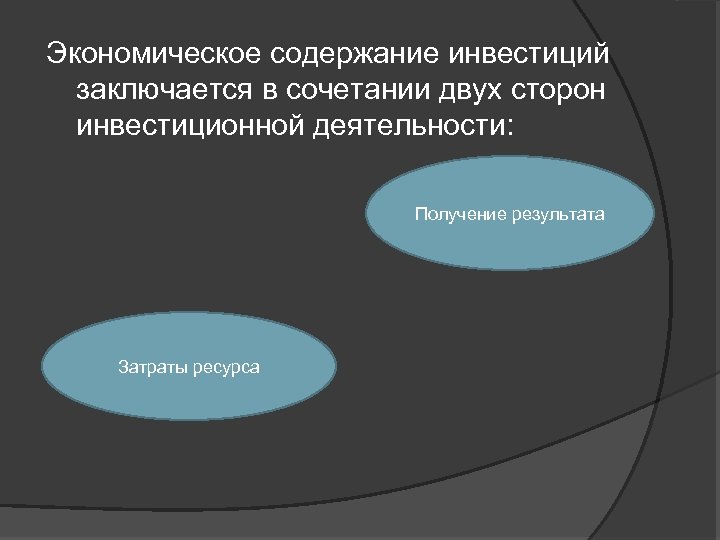 Экономическое содержание инвестиций заключается в сочетании двух сторон инвестиционной деятельности:

Получение результата

Затраты ресурса